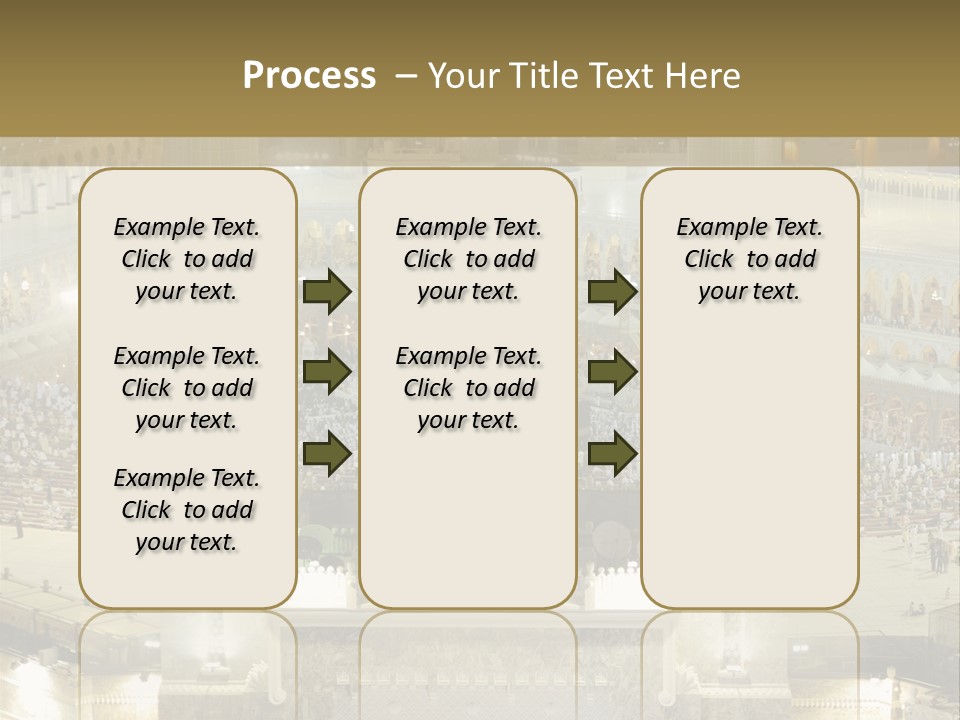 Process – Your Title Text Here

Example Text. Click to add your text.

Example Text. Click to add your text.

Example Text. Click to add your text.

Example Text. Click to add your text.

Example Text. Click to add your text.

Example Text. Click to add your text.